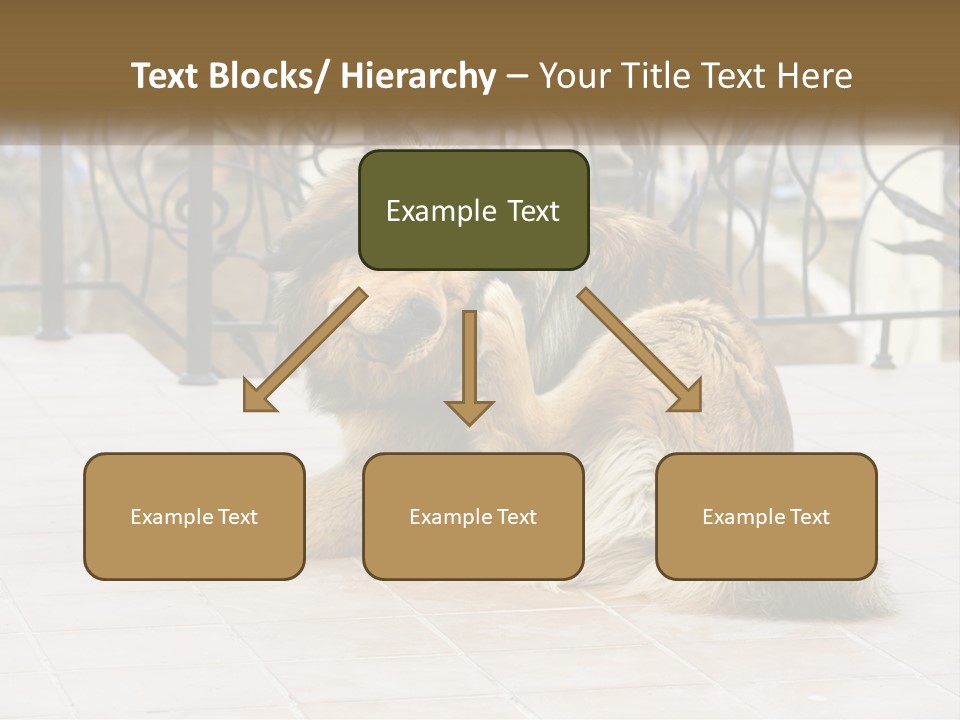 Text Blocks/ Hierarchy – Your Title Text Here

Example Text

Example Text

Example Text

Example Text